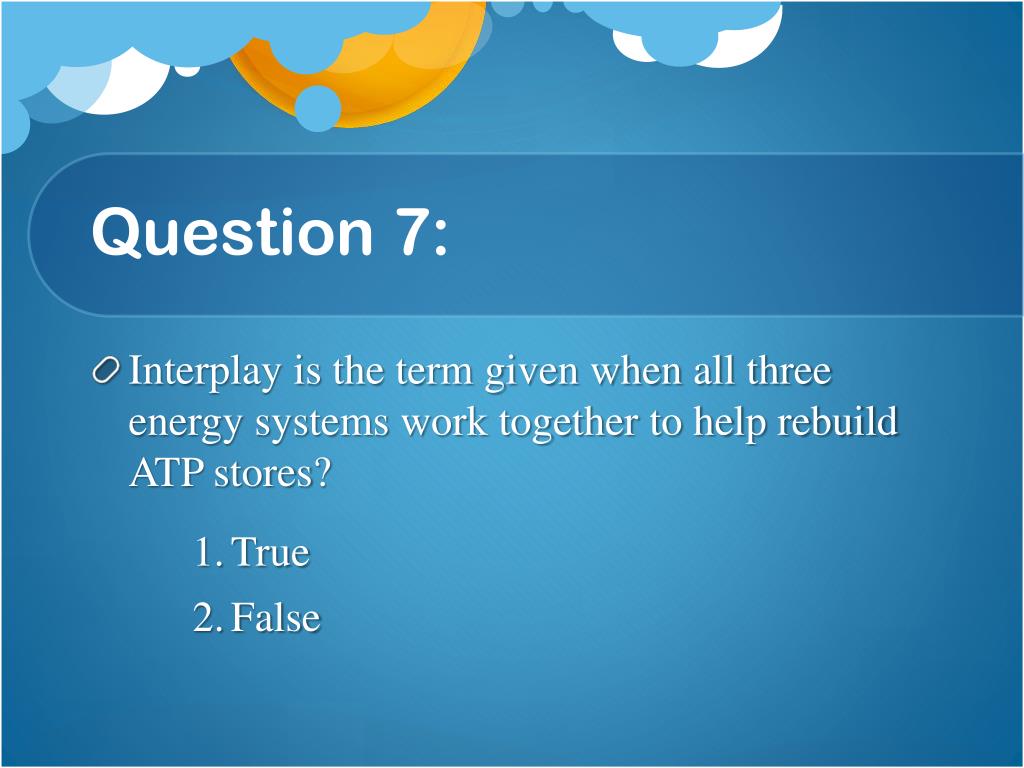 Question 7:

Interplay is the term given when all three energy systems work together to help rebuild ATP stores?

1. True
2. False